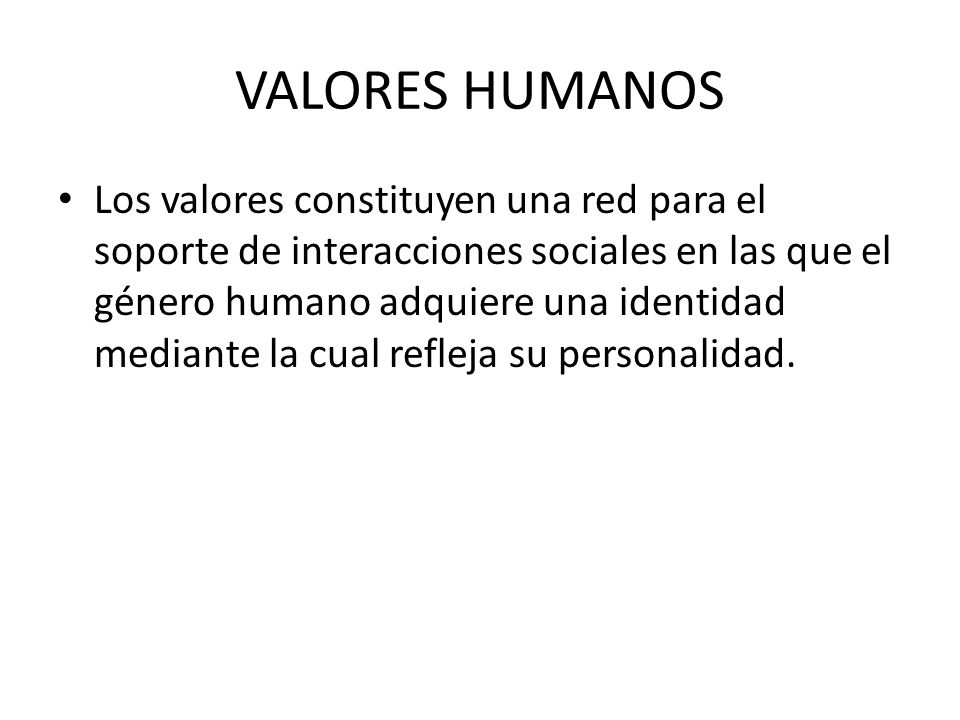 VALORES HUMANOS

• Los valores constituyen una red para el soporte de interacciones sociales en las que el género humano adquiere una identidad mediante la cual refleja su personalidad.